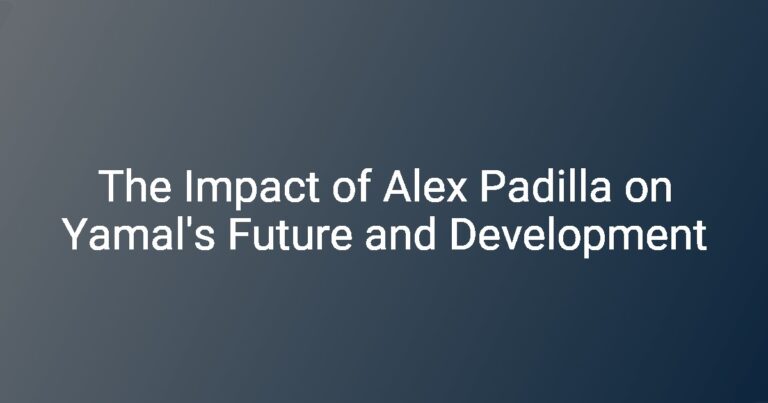 The Impact of Alex Padilla on Yamal's Future and Development